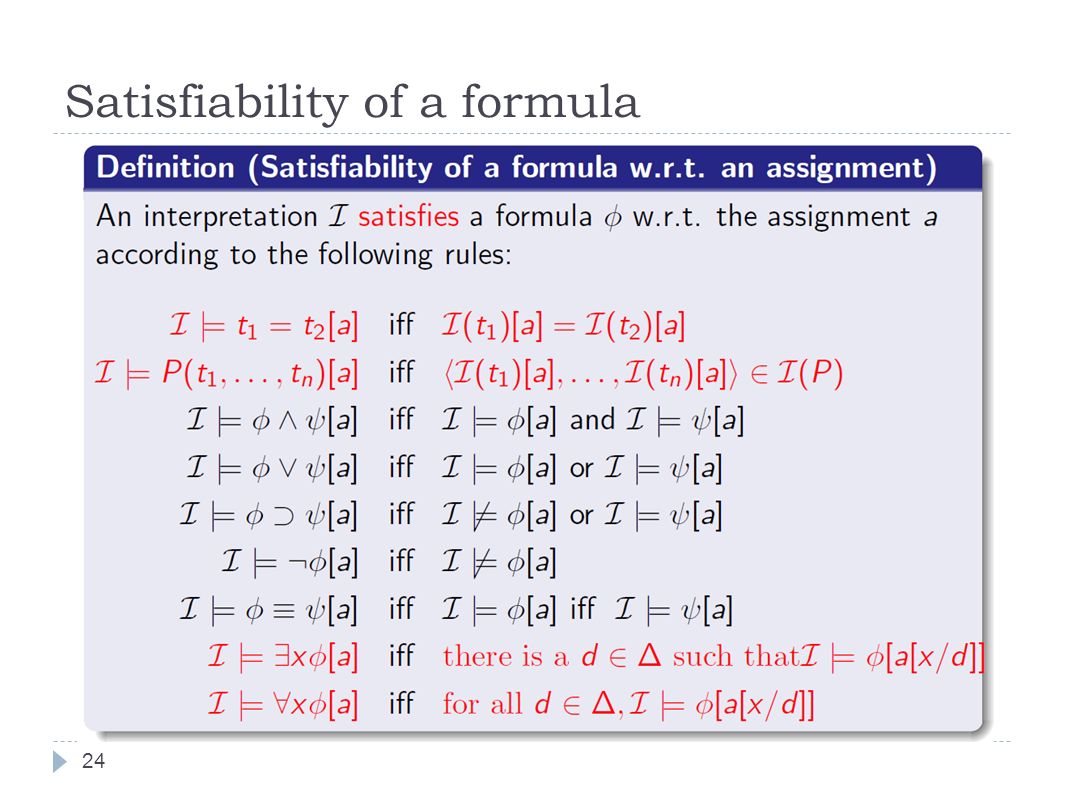 Satisfiability of a formula

Definition (Satisfiability of a formula w.r.t. an assignment)

An interpretation $\mathcal{I}$ satisfies a formula $\phi$ w.r.t. the assignment $a$ according to the following rules:

$\mathcal{I} \models t_1 = t_2[a]$ iff $\mathcal{I}(t_1)[a] = \mathcal{I}(t_2)[a]$

$\mathcal{I} \models P(t_1, \ldots, t_n)[a]$ iff $\langle \mathcal{I}(t_1)[a], \ldots, \mathcal{I}(t_n)[a] \rangle \in \mathcal{I}(P)$

$\mathcal{I} \models \phi \wedge \psi[a]$ iff $\mathcal{I} \models \phi[a]$ and $\mathcal{I} \models \psi[a]$

$\mathcal{I} \models \phi \vee \psi[a]$ iff $\mathcal{I} \models \phi[a]$ or $\mathcal{I} \models \psi[a]$

$\mathcal{I} \models \phi \supset \psi[a]$ iff $\mathcal{I} \not\models \phi[a]$ or $\mathcal{I} \models \psi[a]$

$\mathcal{I} \models \neg\phi[a]$ iff $\mathcal{I} \not\models \phi[a]$

$\mathcal{I} \models \phi \equiv \psi[a]$ iff $\mathcal{I} \models \phi[a]$ iff $\mathcal{I} \models \psi[a]$

$\mathcal{I} \models \exists x \phi[a]$ iff there is a $d \in \Delta$ such that$\mathcal{I} \models \phi[a[x/d]]$

$\mathcal{I} \models \forall x \phi[a]$ iff for all $d \in \Delta, \mathcal{I} \models \phi[a[x/d]]$

24